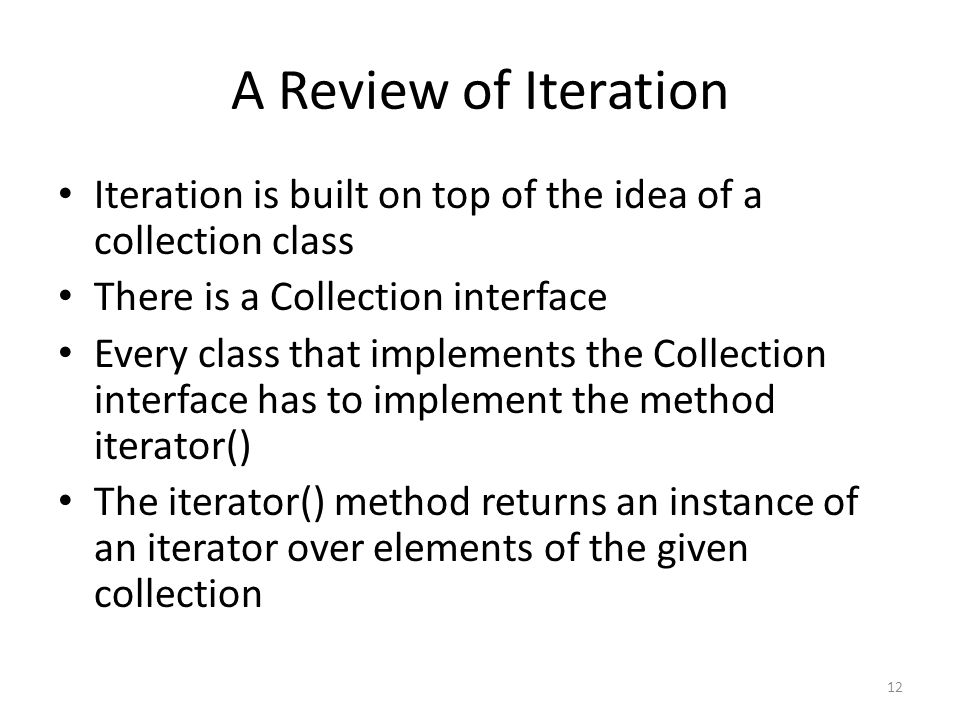 A Review of Iteration

• Iteration is built on top of the idea of a collection class
• There is a Collection interface
• Every class that implements the Collection interface has to implement the method iterator()
• The iterator() method returns an instance of an iterator over elements of the given collection

12